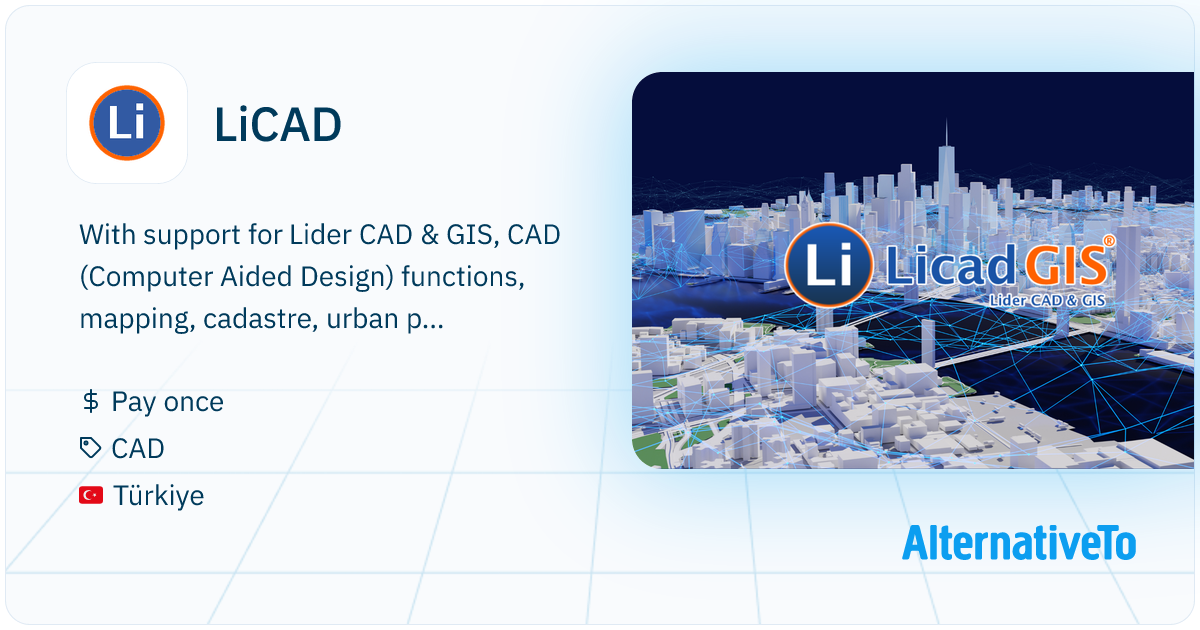 Li

LiCAD

With support for Lider CAD & GIS, CAD (Computer Aided Design) functions, mapping, cadastre, urban p...

$ Pay once

CAD

Türkiye

Li Licad GIS®
Lider CAD & GIS

AlternativeTo